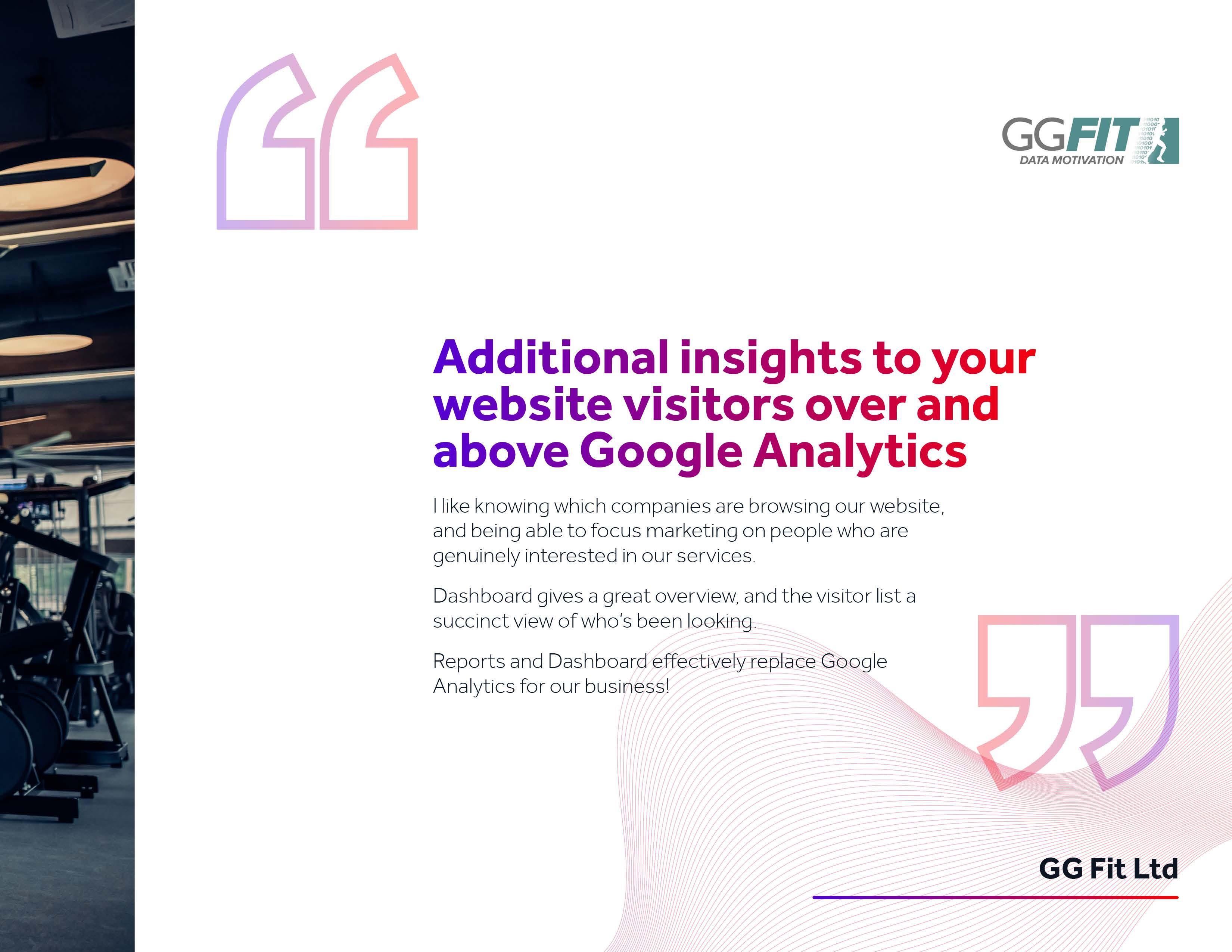 GGFIT
DATA MOTIVATION

Additional insights to your website visitors over and above Google Analytics

I like knowing which companies are browsing our website, and being able to focus marketing on people who are genuinely interested in our services.

Dashboard gives a great overview, and the visitor list a succinct view of who's been looking.

Reports and Dashboard effectively replace Google Analytics for our business!

GG Fit Ltd